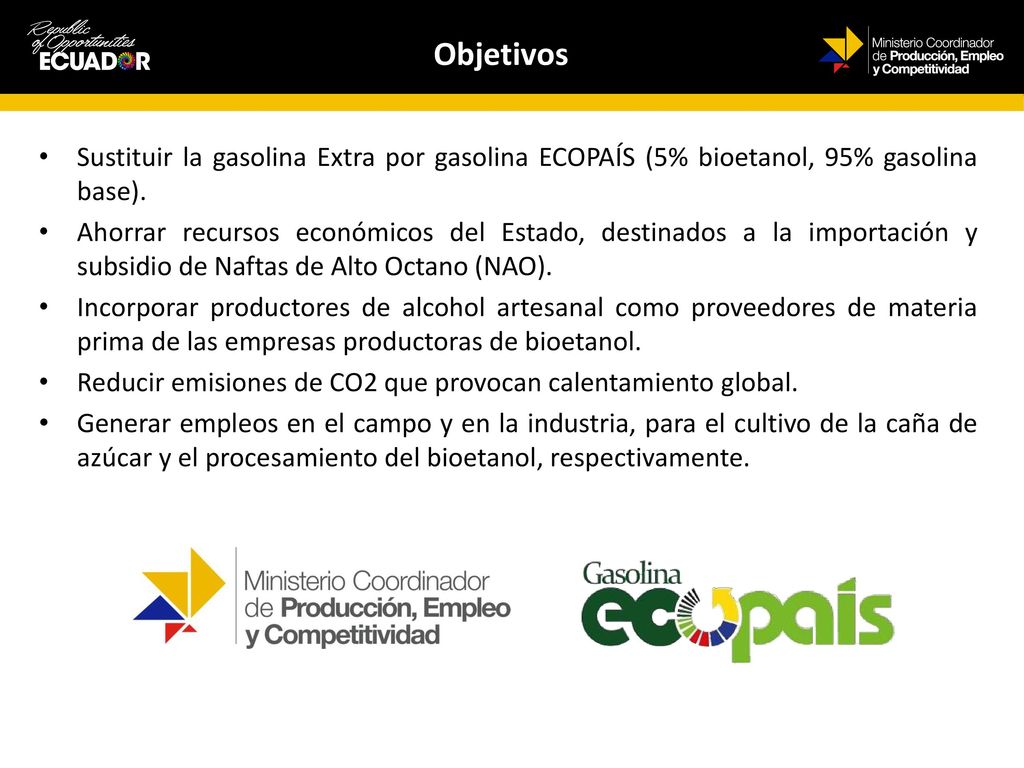 Republic of Opportunities ECUADOR

Objetivos

Ministerio Coordinador de Producción, Empleo y Competitividad

• Sustituir la gasolina Extra por gasolina ECOPAÍS (5% bioetanol, 95% gasolina base).
• Ahorrar recursos económicos del Estado, destinados a la importación y subsidio de Naftas de Alto Octano (NAO).
• Incorporar productores de alcohol artesanal como proveedores de materia prima de las empresas productoras de bioetanol.
• Reducir emisiones de CO2 que provocan calentamiento global.
• Generar empleos en el campo y en la industria, para el cultivo de la caña de azúcar y el procesamiento del bioetanol, respectivamente.

Ministerio Coordinador de Producción, Empleo y Competitividad

Gasolina ecopaís